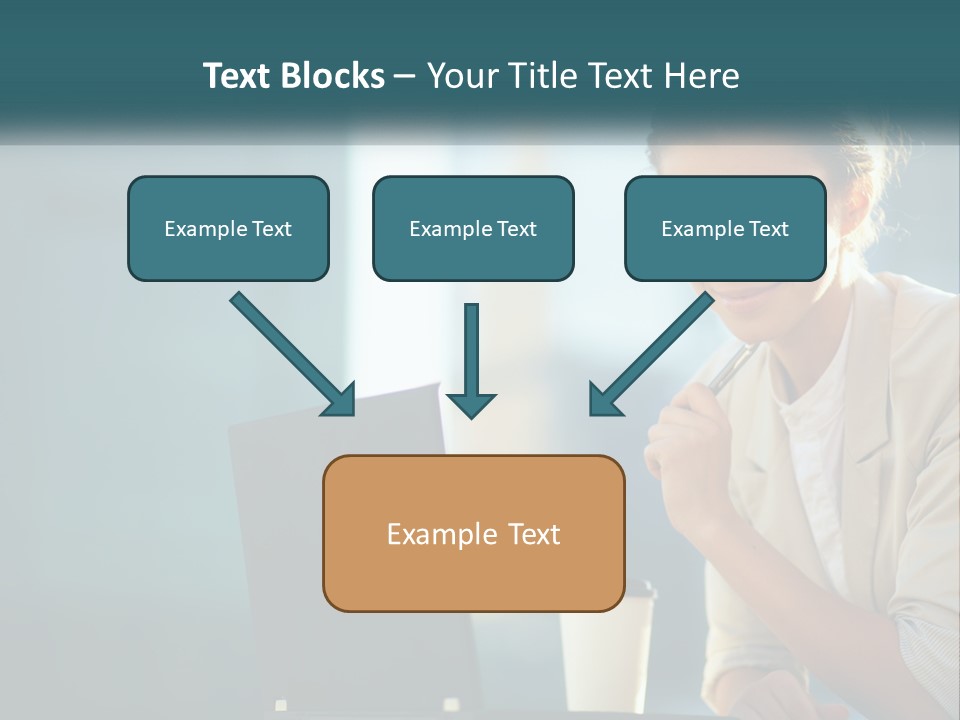 Text Blocks – Your Title Text Here

Example Text

Example Text

Example Text

Example Text